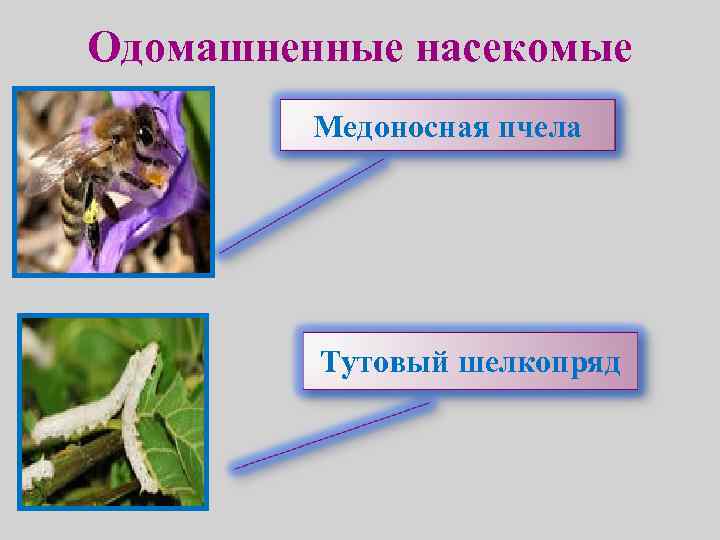 Одомашненные насекомые

Медоносная пчела

Тутовый шелкопряд